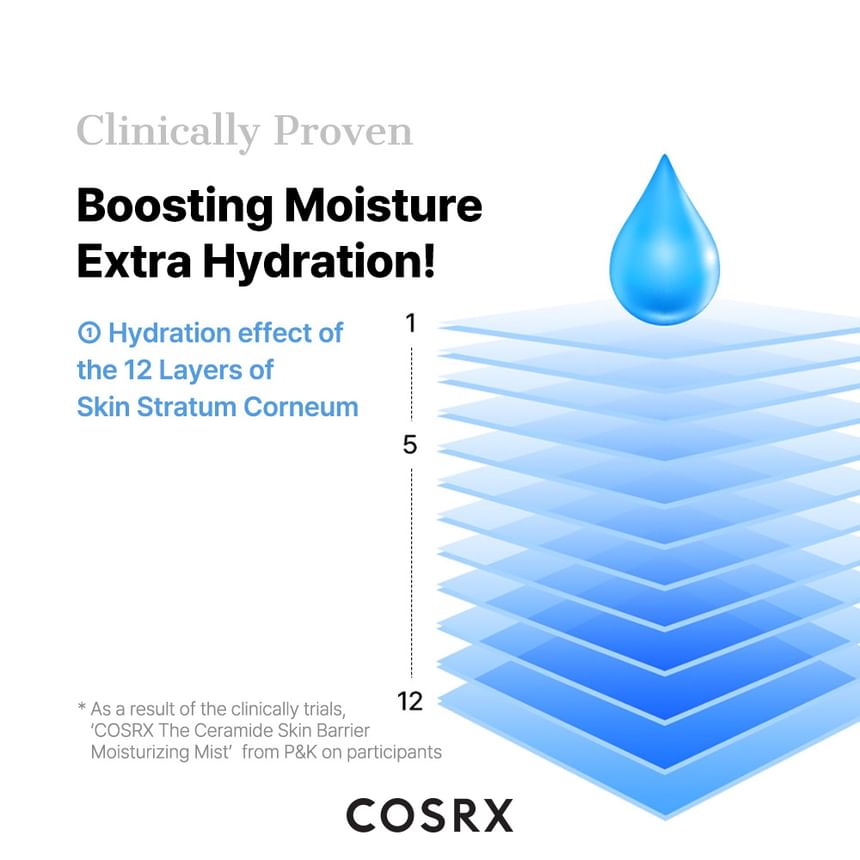 Clinically Proven

Boosting Moisture Extra Hydration!

① Hydration effect of the 12 Layers of Skin Stratum Corneum

1

5

12

* As a result of the clinically trials, 'COSRX The Ceramide Skin Barrier Moisturizing Mist' from P&K on participants

COSRX